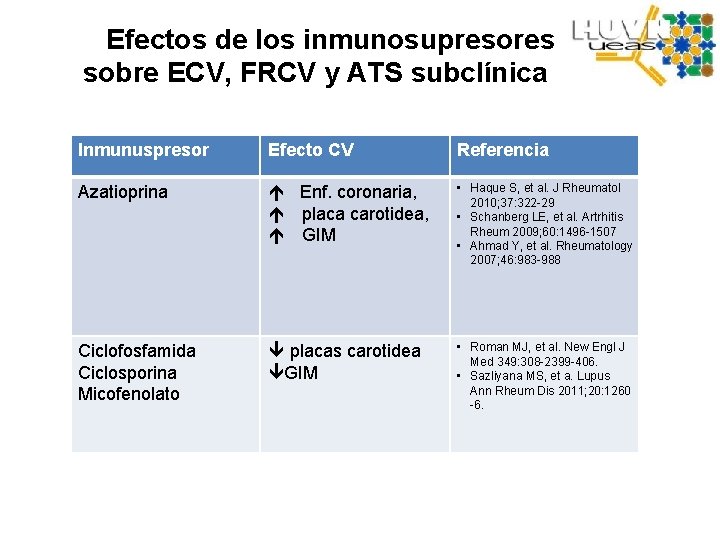 Efectos de los inmunosupresores sobre ECV, FRCV y ATS subclínica

HUVN ueas

| Inmunuspresor | Efecto CV | Referencia |
|---|---|---|
| Azatioprina | ↑ Enf. coronaria, ↑ placa carotidea, ↑ GIM | ▪ Haque S, et al. J Rheumatol 2010;37:322-29 ▪ Schanberg LE, et al. Artrhitis Rheum 2009;60:1496-1507 ▪ Ahmad Y, et al. Rheumatology 2007;46:983-988 |
| Ciclofosfamida Ciclosporina Micofenolato | ↓ placas carotidea ↓GIM | ▪ Roman MJ, et al. New Engl J Med 349:308-2399-406. ▪ Sazliyana MS, et a. Lupus Ann Rheum Dis 2011;20:1260-6. |